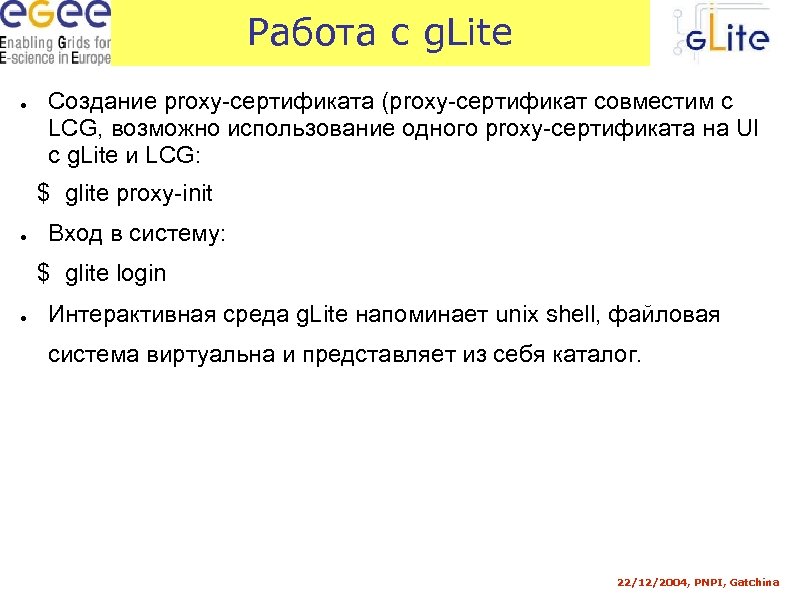 egee
Enabling Grids for E-science in Europe

Работа с gLite

gLite

• Создание proxy-сертификата (proxy-сертификат совместим с LCG, возможно использование одного proxy-сертификата на UI с gLite и LCG:

$ glite proxy-init

• Вход в систему:

$ glite login

• Интерактивная среда gLite напоминает unix shell, файловая система виртуальна и представляет из себя каталог.

22/12/2004, PNPI, Gatchina